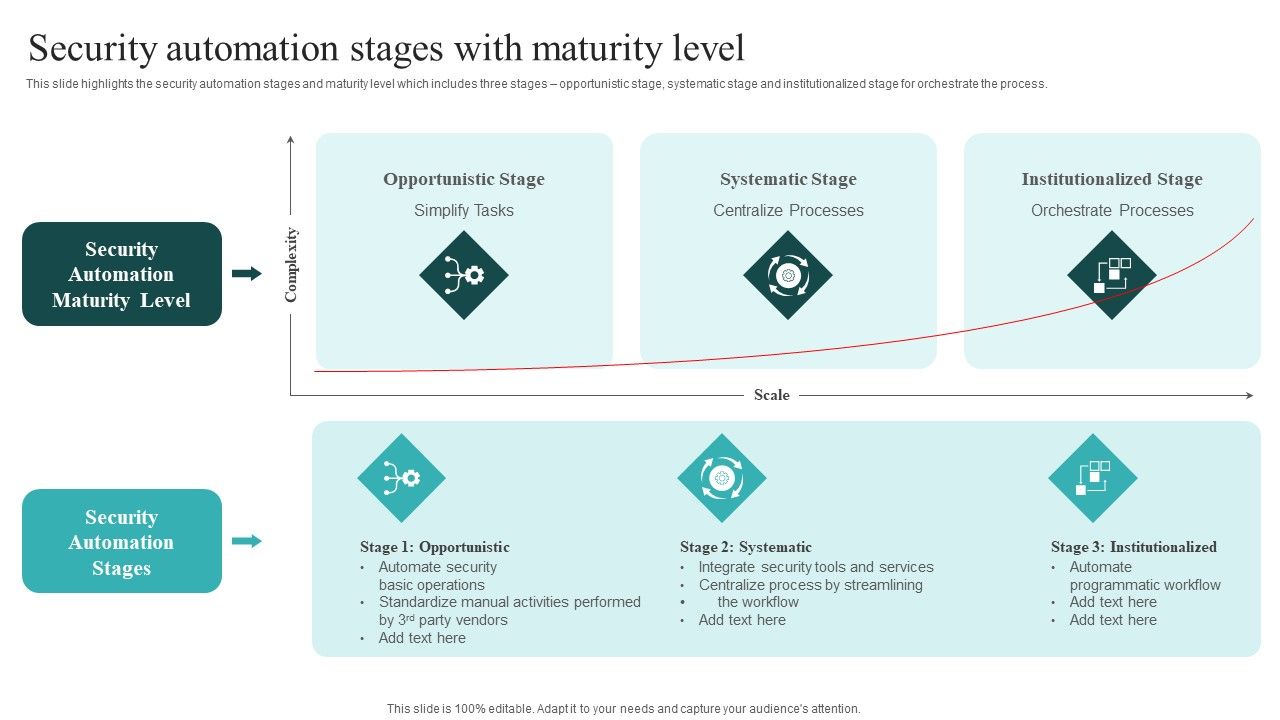 Security automation stages with maturity level

This slide highlights the security automation stages and maturity level which includes three stages – opportunistic stage, systematic stage and institutionalized stage for orchestrate the process.

Security Automation Maturity Level

Complexity

Opportunistic Stage
Simplify Tasks

Systematic Stage
Centralize Processes

Institutionalized Stage
Orchestrate Processes

Scale

Security Automation Stages

Stage 1: Opportunistic
• Automate security basic operations
• Standardize manual activities performed by 3rd party vendors
• Add text here

Stage 2: Systematic
• Integrate security tools and services
• Centralize process by streamlining
• the workflow
• Add text here

Stage 3: Institutionalized
• Automate programmatic workflow
• Add text here
• Add text here

This slide is 100% editable. Adapt it to your needs and capture your audience's attention.